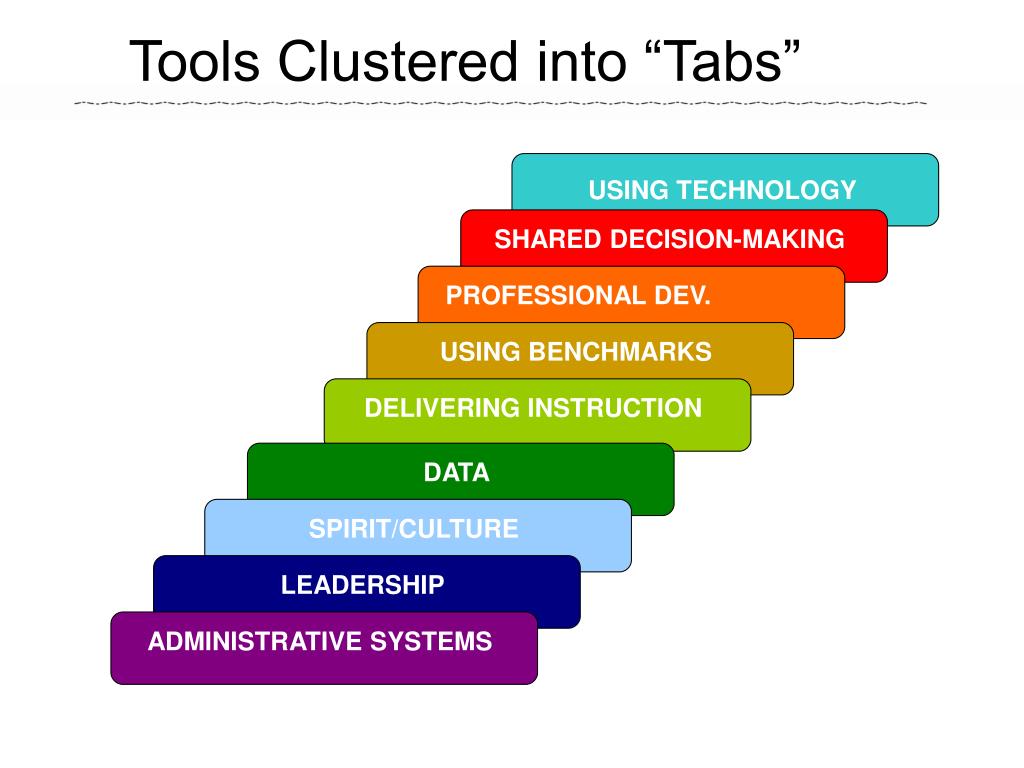 Tools Clustered into “Tabs”

USING TECHNOLOGY

SHARED DECISION-MAKING

PROFESSIONAL DEV.

USING BENCHMARKS

DELIVERING INSTRUCTION

DATA

SPIRIT/CULTURE

LEADERSHIP

ADMINISTRATIVE SYSTEMS